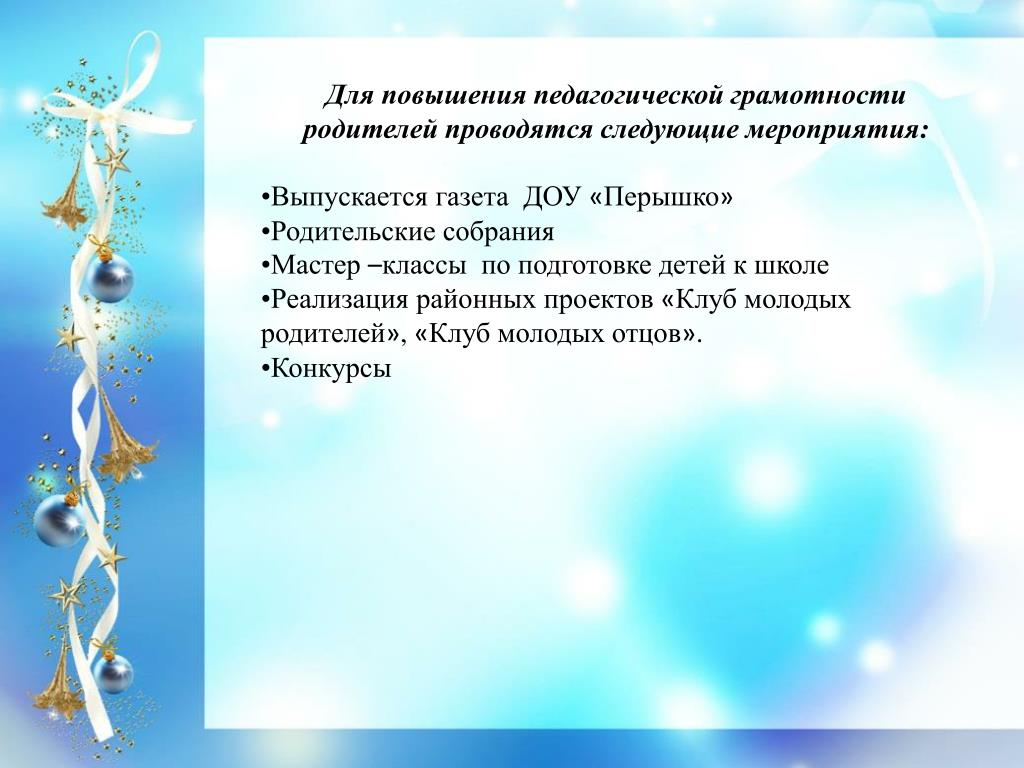 Для повышения педагогической грамотности родителей проводятся следующие мероприятия:

•Выпускается газета ДОУ «Перышко»
•Родительские собрания
•Мастер –классы по подготовке детей к школе
•Реализация районных проектов «Клуб молодых родителей», «Клуб молодых отцов».
•Конкурсы